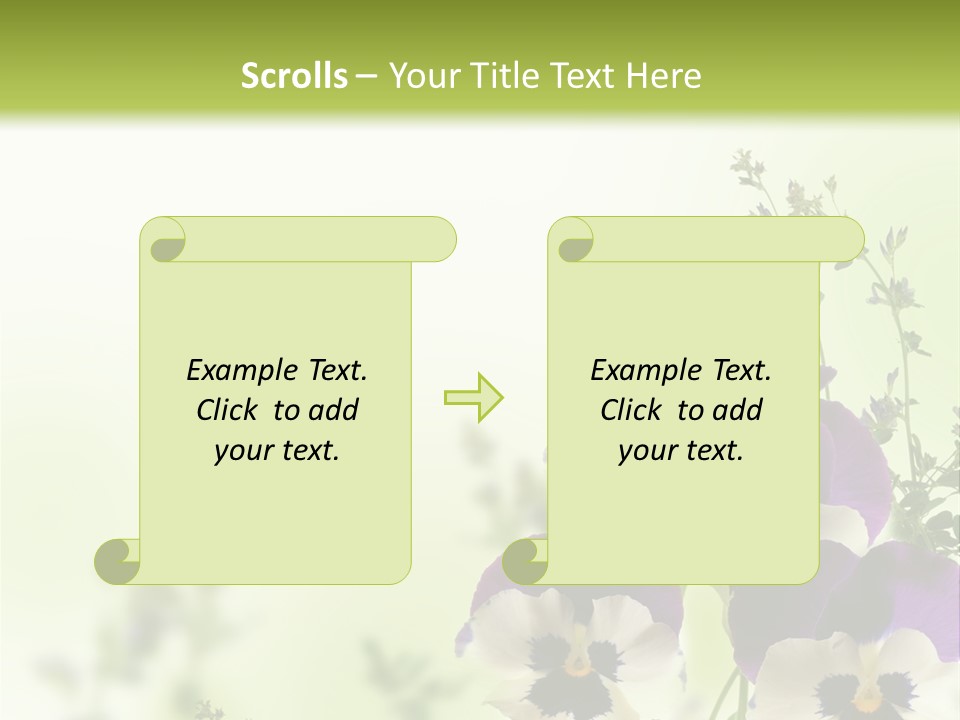 Scrolls – Your Title Text Here

Example Text. Click to add your text.

Example Text. Click to add your text.